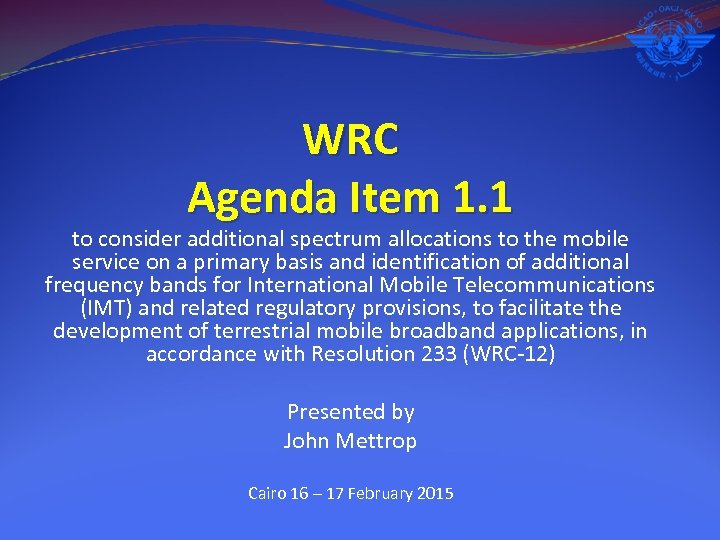 ICAO • OACI • ИКАО

WRC
Agenda Item 1.1

to consider additional spectrum allocations to the mobile service on a primary basis and identification of additional frequency bands for International Mobile Telecommunications (IMT) and related regulatory provisions, to facilitate the development of terrestrial mobile broadband applications, in accordance with Resolution 233 (WRC-12)

Presented by
John Mettrop

Cairo 16 – 17 February 2015